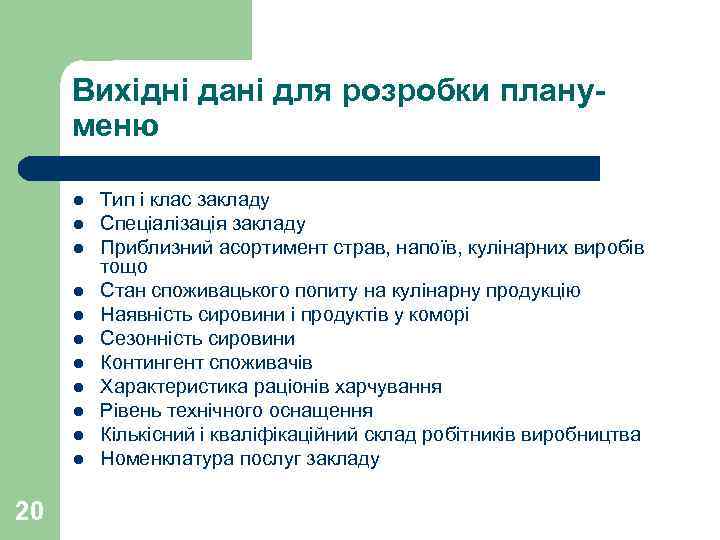 Вихідні дані для розробки плану-меню

- Тип і клас закладу
- Спеціалізація закладу
- Приблизний асортимент страв, напоїв, кулінарних виробів тощо
- Стан споживацького попиту на кулінарну продукцію
- Наявність сировини і продуктів у коморі
- Сезонність сировини
- Контингент споживачів
- Характеристика раціонів харчування
- Рівень технічного оснащення
- Кількісний і кваліфікаційний склад робітників виробництва
- Номенклатура послуг закладу

20